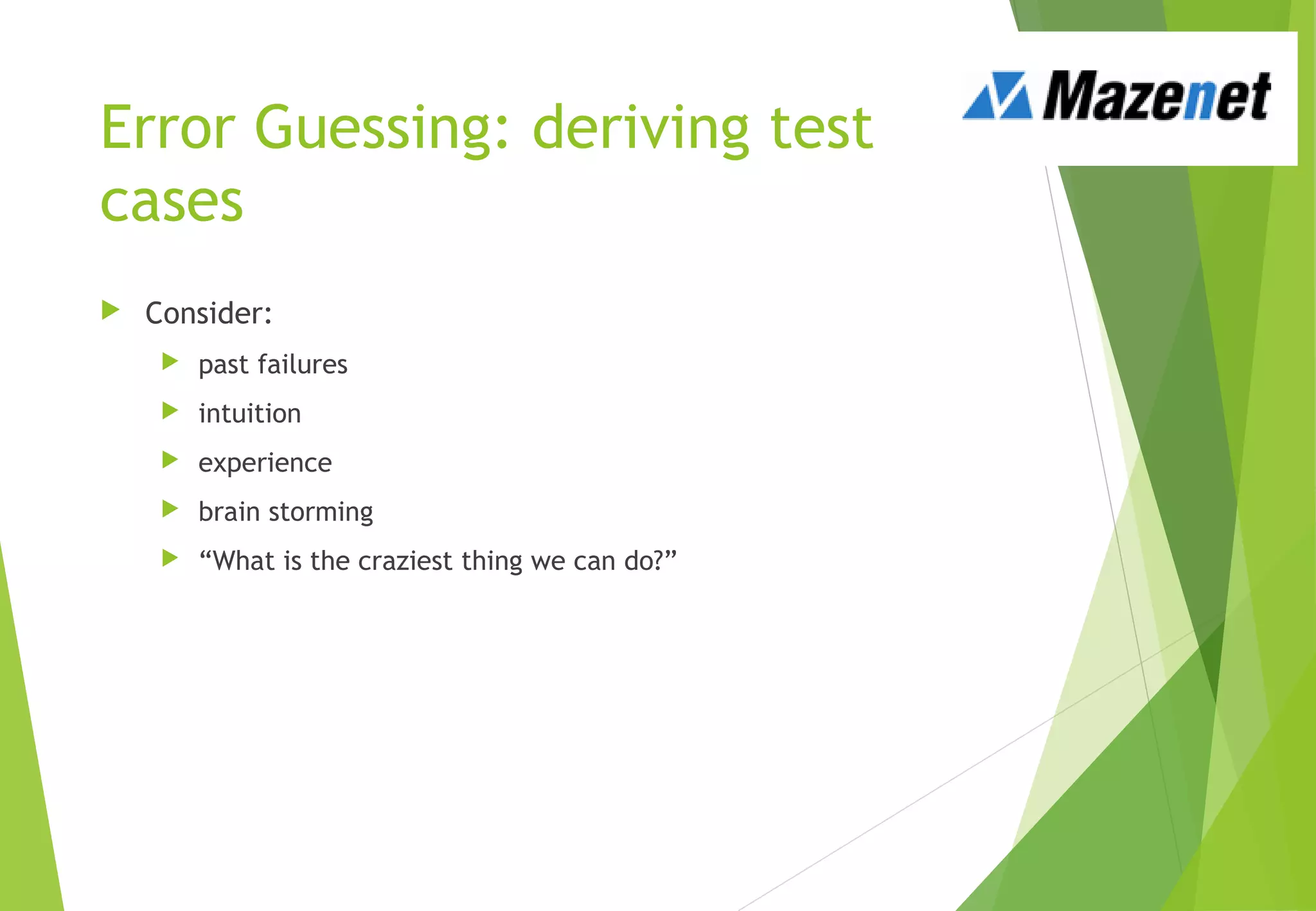 Mazenet

Error Guessing: deriving test cases

Consider:

past failures

intuition

experience

brain storming

“What is the craziest thing we can do?”